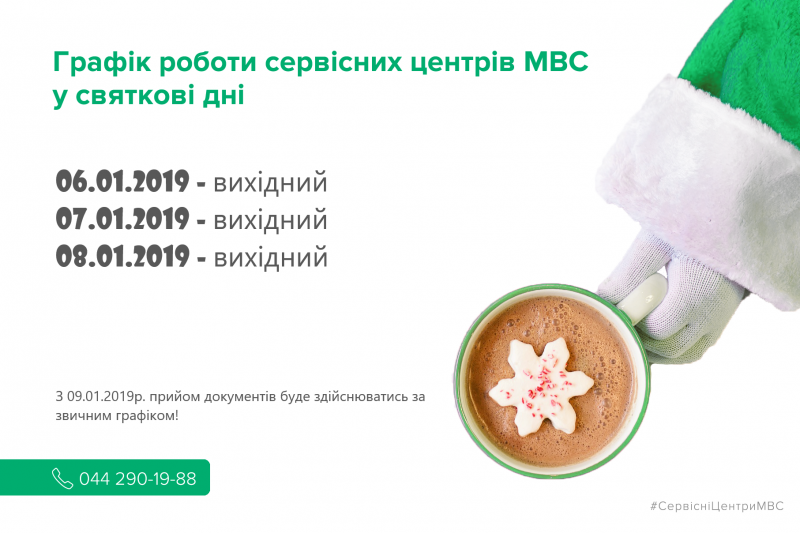 Графік роботи сервісних центрів МВС у святкові дні

06.01.2019 - вихідний
07.01.2019 - вихідний
08.01.2019 - вихідний

З 09.01.2019р. прийом документів буде здійснюватись за звичним графіком!

044 290-19-88

#СервісніЦентриМВС